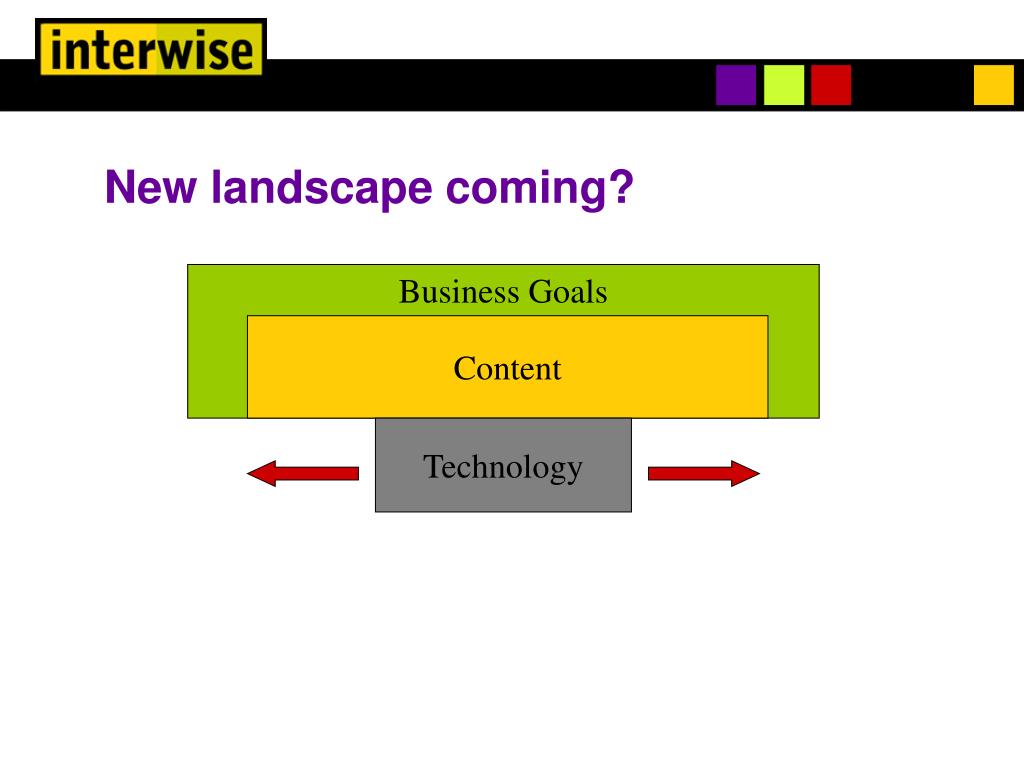 interwise

New landscape coming?

Business Goals

Content

Technology